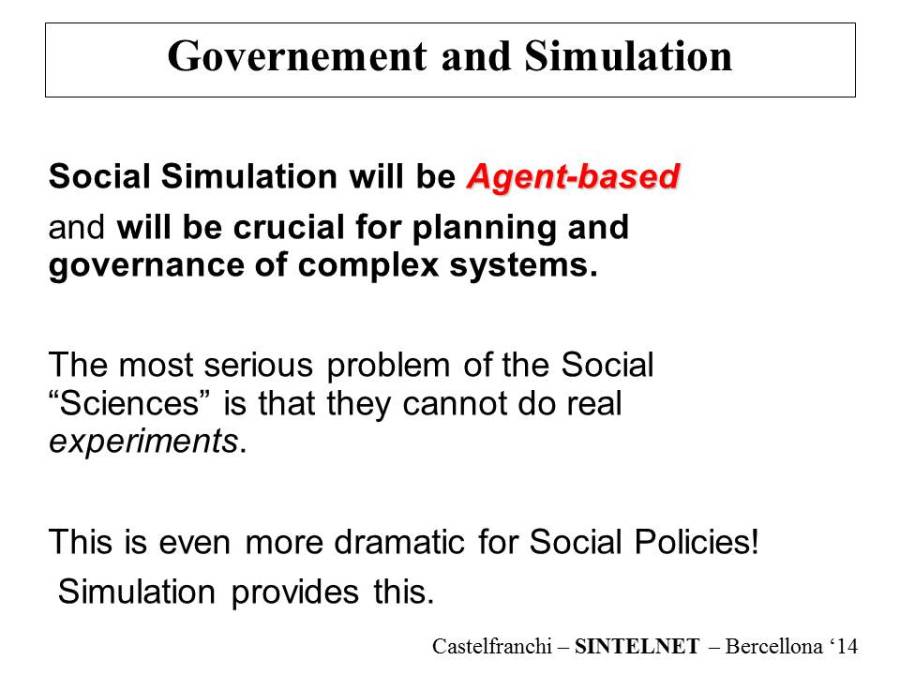 Governement and Simulation

Social Simulation will be Agent-based

and will be crucial for planning and governance of complex systems.

The most serious problem of the Social “Sciences” is that they cannot do real experiments.

This is even more dramatic for Social Policies!
Simulation provides this.

Castelfranchi – SINTELNET – Bercellona ‘14